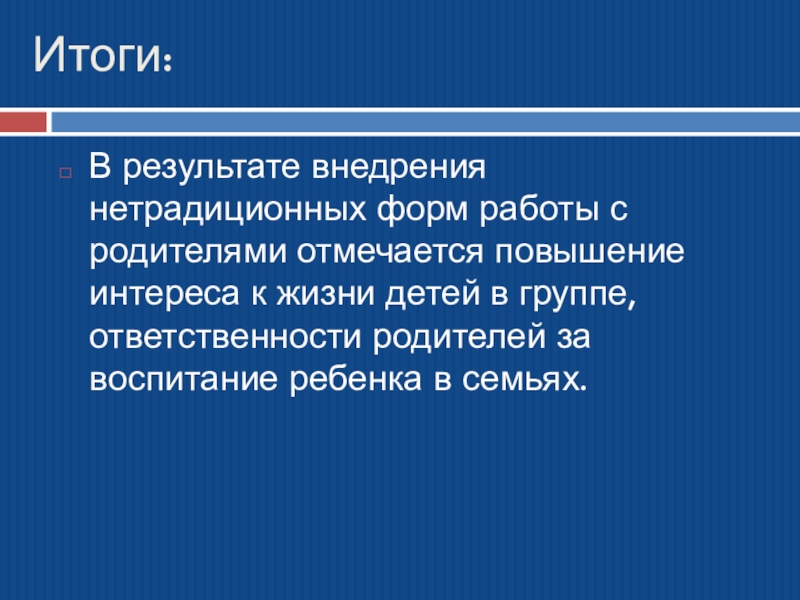 Итоги:

В результате внедрения нетрадиционных форм работы с родителями отмечается повышение интереса к жизни детей в группе, ответственности родителей за воспитание ребенка в семьях.